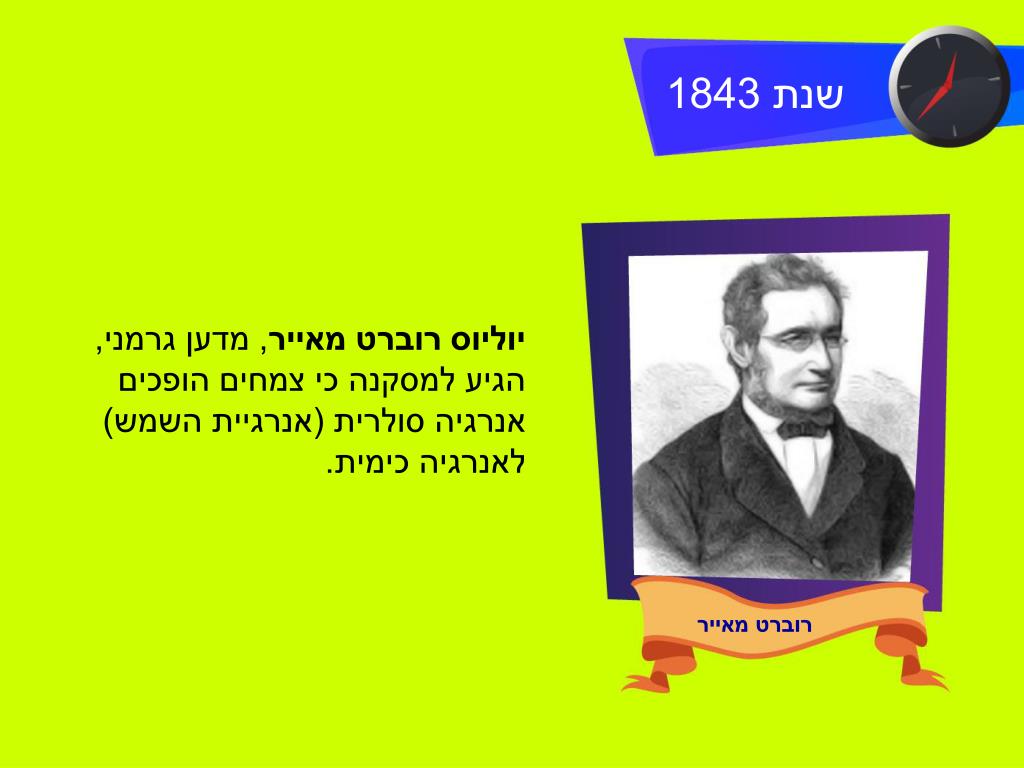 שנת 1843

יוליוס רוברט מאייר, מדען גרמני, הגיע למסקנה כי צמחים הופכים אנרגיה סולרית (אנרגיית השמש) לאנרגיה כימית.

רוברט מאייר